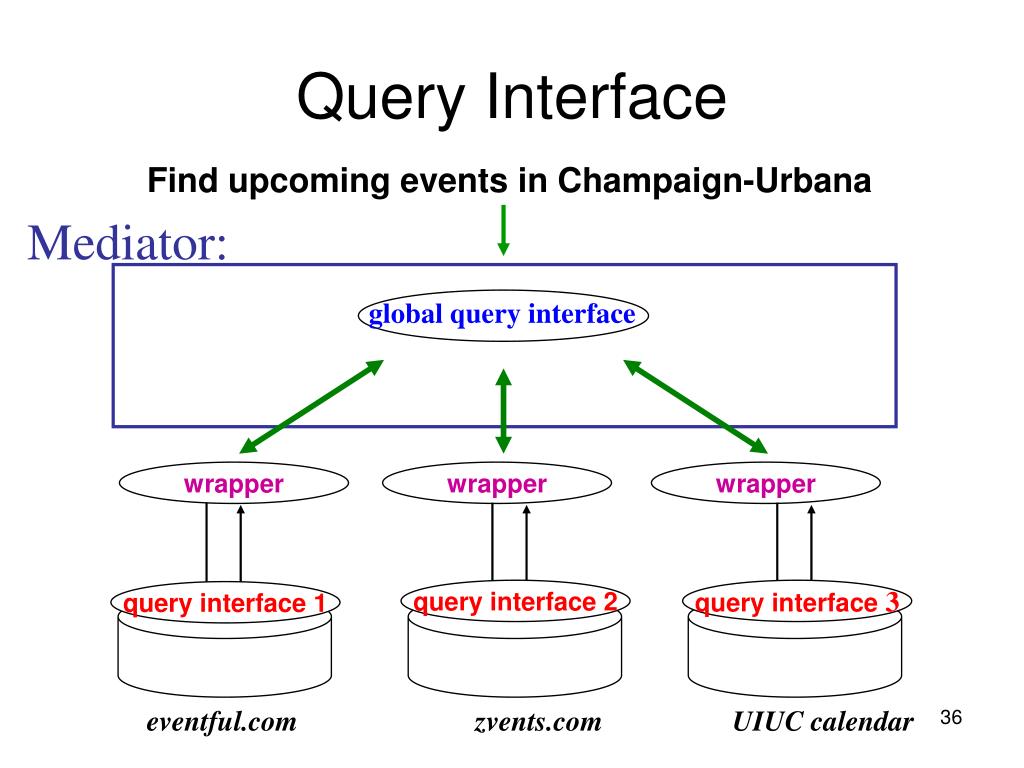 Query Interface

Find upcoming events in Champaign-Urbana

Mediator:

global query interface

wrapper

wrapper

wrapper

query interface 1

query interface 2

query interface 3

eventful.com

zvents.com

UIUC calendar

36